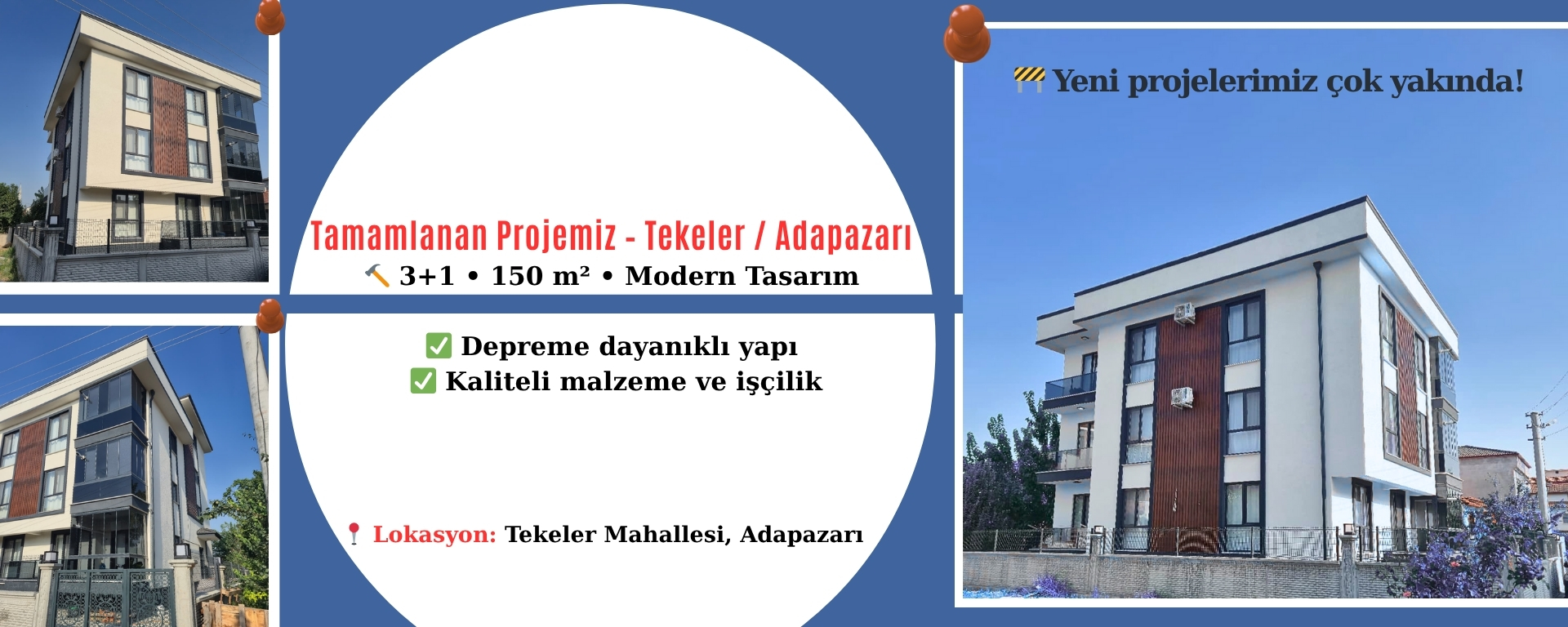 Tamamlanan Projemiz - Tekeler / Adapazarı
🔨 3+1 • 150 m² • Modern Tasarım

✅ Depreme dayanıklı yapı
✅ Kaliteli malzeme ve işçilik

📍 Lokasyon: Tekeler Mahallesi, Adapazarı

🚧 Yeni projelerimiz çok yakında!